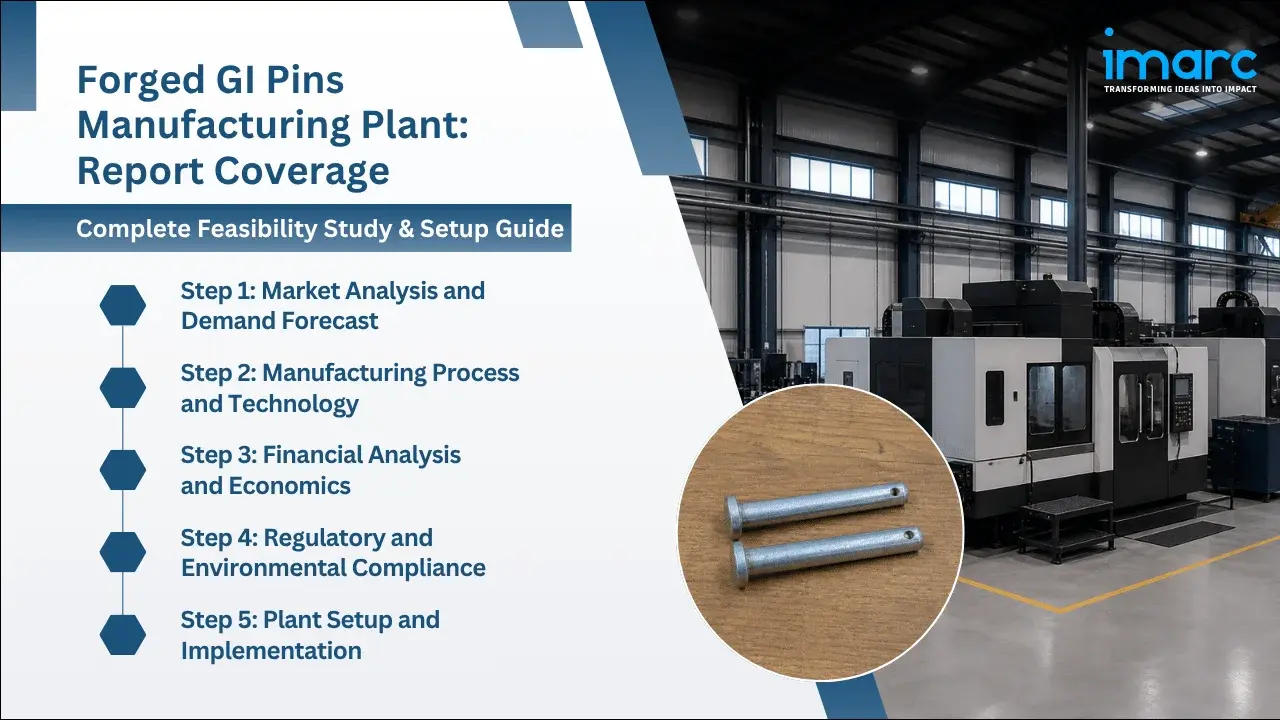 Forged GI Pins Manufacturing Plant: Report Coverage

Complete Feasibility Study & Setup Guide

Step 1: Market Analysis and Demand Forecast

Step 2: Manufacturing Process and Technology

Step 3: Financial Analysis and Economics

Step 4: Regulatory and Environmental Compliance

Step 5: Plant Setup and Implementation

imarc
TRANSFORMING IDEAS INTO IMPACT